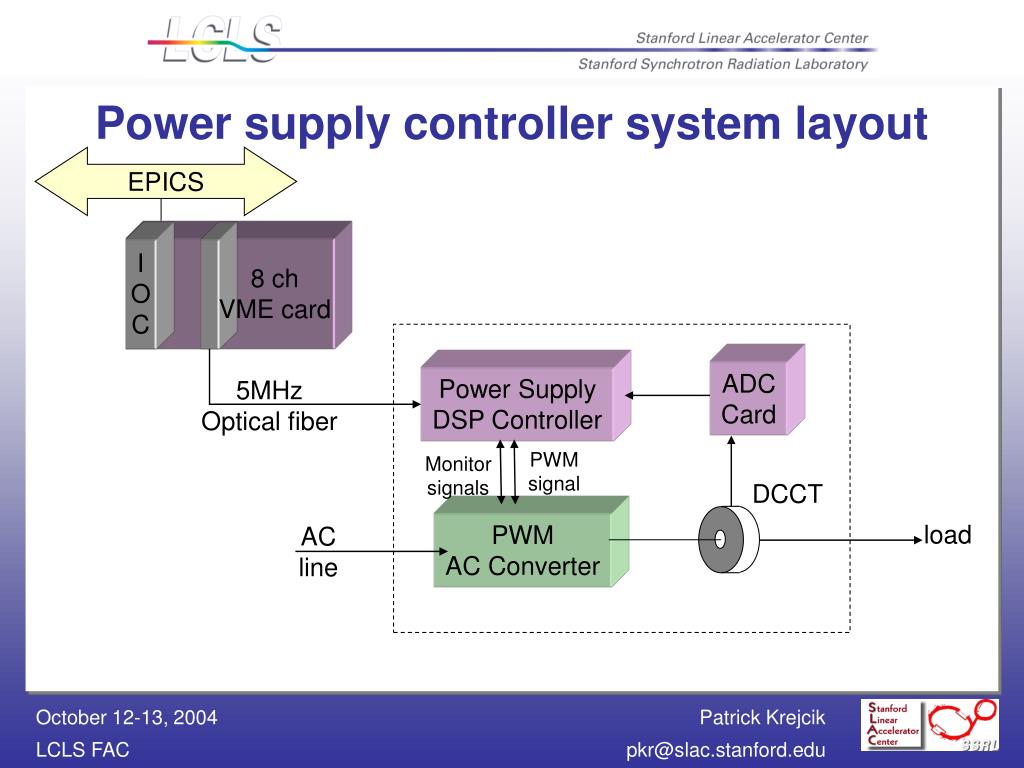 LCLS

Stanford Linear Accelerator Center

Stanford Synchrotron Radiation Laboratory

Power supply controller system layout

EPICS

I
O
C

8 ch
VME card

5MHz
Optical fiber

Power Supply
DSP Controller

ADC
Card

Monitor
signals

PWM
signal

DCCT

AC
line

PWM
AC Converter

load

October 12-13, 2004

LCLS FAC

Patrick Krejcik

pkr@slac.stanford.edu

Stanford
Linear
Accelerator
Center

SSRL